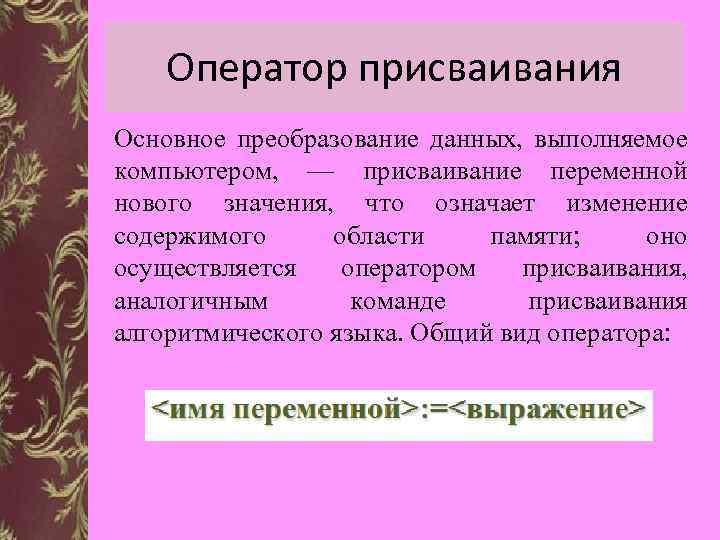 Оператор присваивания

Основное преобразование данных, выполняемое компьютером, — присваивание переменной нового значения, что означает изменение содержимого области памяти; оно осуществляется оператором присваивания, аналогичным команде присваивания алгоритмического языка. Общий вид оператора:

<имя переменной>:=<выражение>